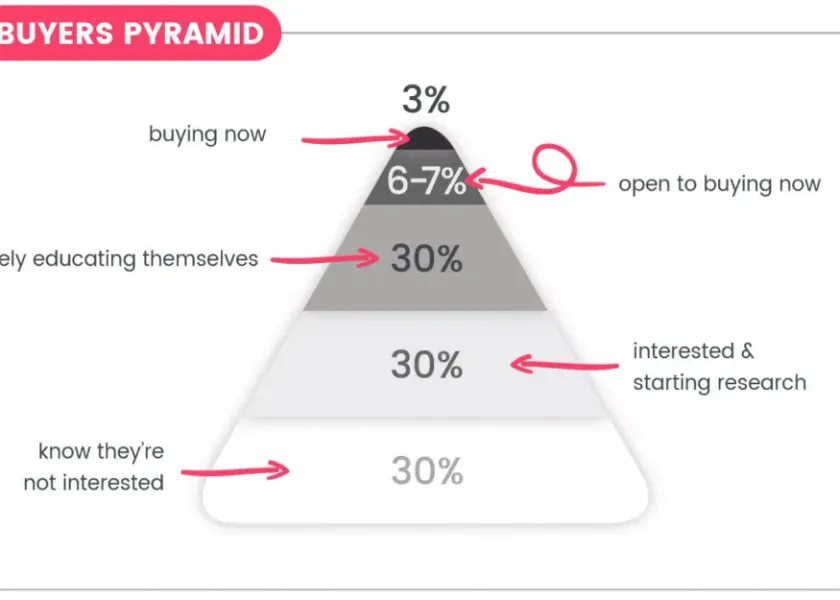 BUYERS PYRAMID

3%

buying now

6-7%

open to buying now

ely educating themselves

30%

30%

interested & starting research

know they're not interested

30%